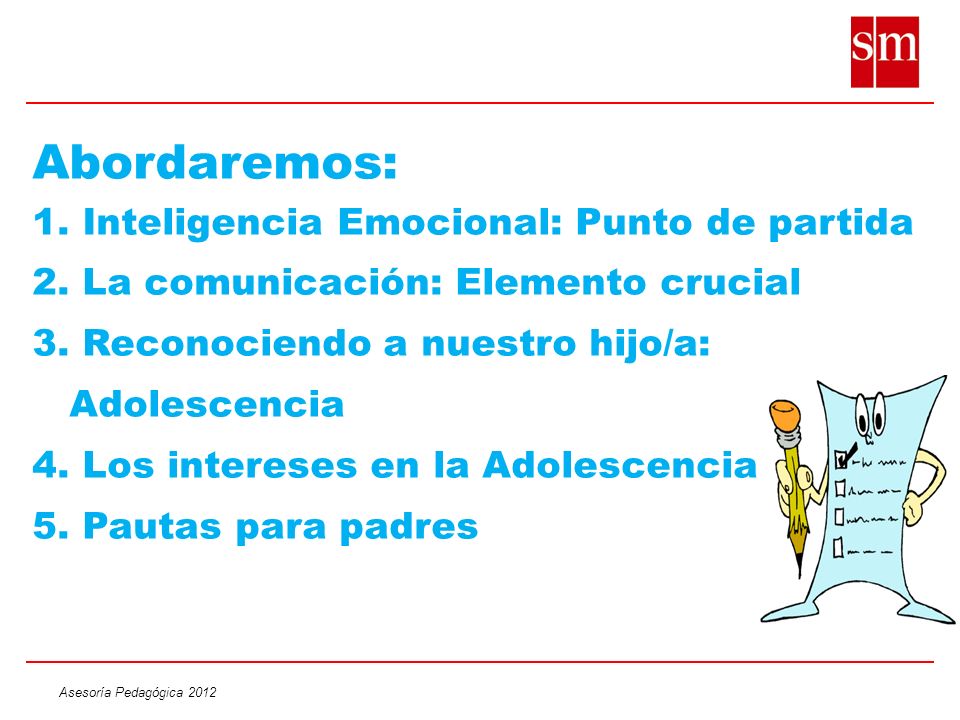 sm

Abordaremos:

1. Inteligencia Emocional: Punto de partida

2. La comunicación: Elemento crucial

3. Reconociendo a nuestro hijo/a: Adolescencia

4. Los intereses en la Adolescencia

5. Pautas para padres

Asesoría Pedagógica 2012